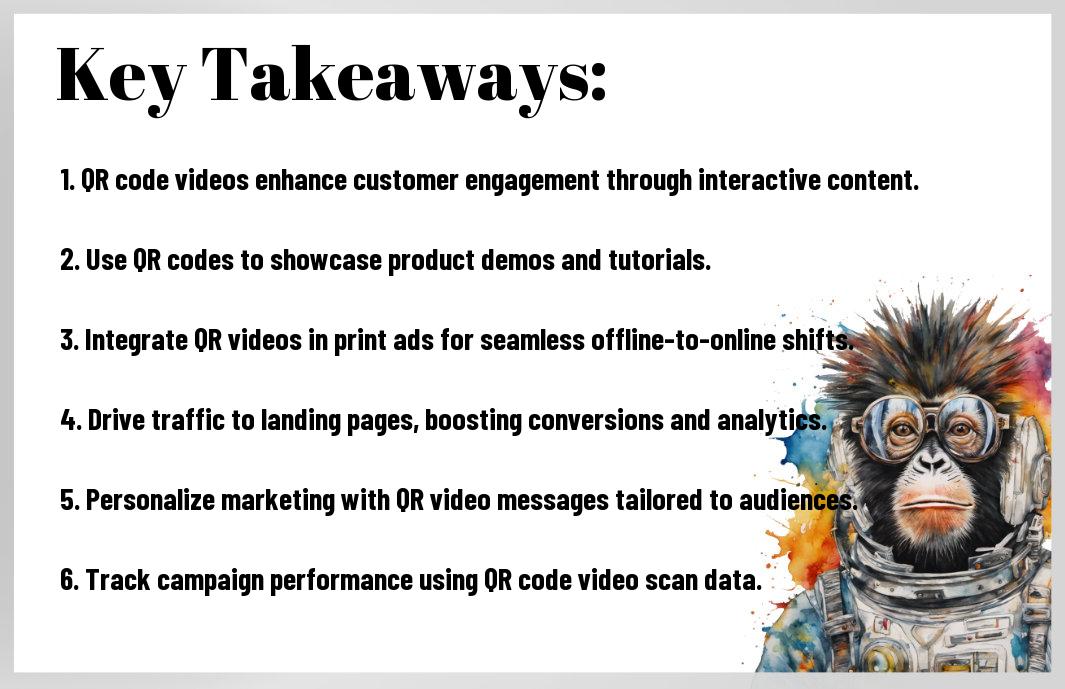 Key Takeaways:

1. QR code videos enhance customer engagement through interactive content.

2. Use QR codes to showcase product demos and tutorials.

3. Integrate QR videos in print ads for seamless offline-to-online shifts.

4. Drive traffic to landing pages, boosting conversions and analytics.

5. Personalize marketing with QR video messages tailored to audiences.

6. Track campaign performance using QR code video scan data.